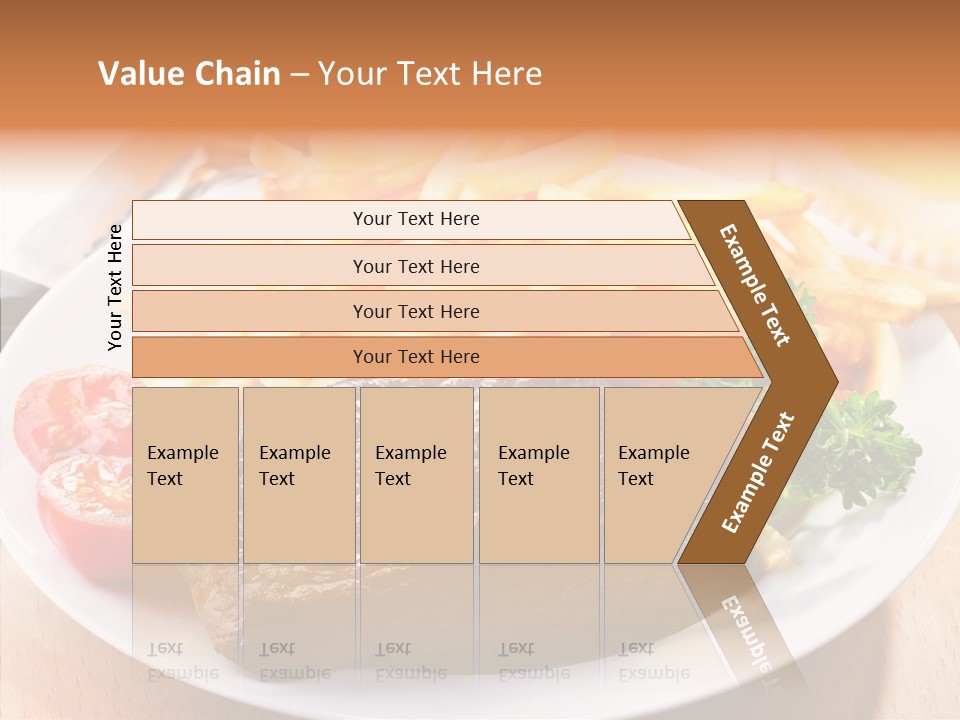 Value Chain – Your Text Here

Your Text Here

Your Text Here

Your Text Here

Your Text Here

Your Text Here

Example Text

Example Text

Example Text

Example Text

Example Text

Example Text

Example Text